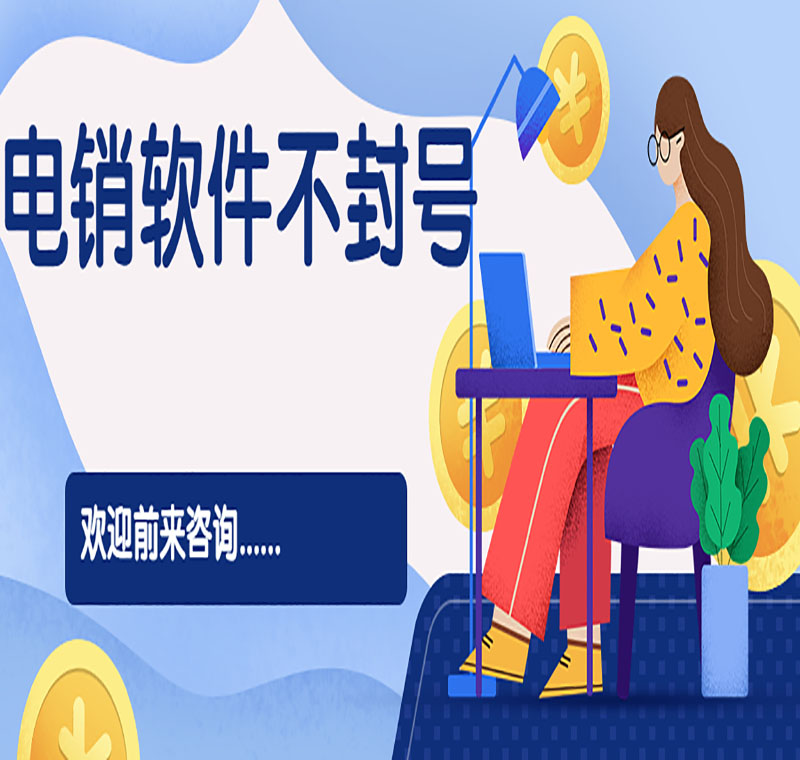 电销软件不封号

欢迎前来咨询......